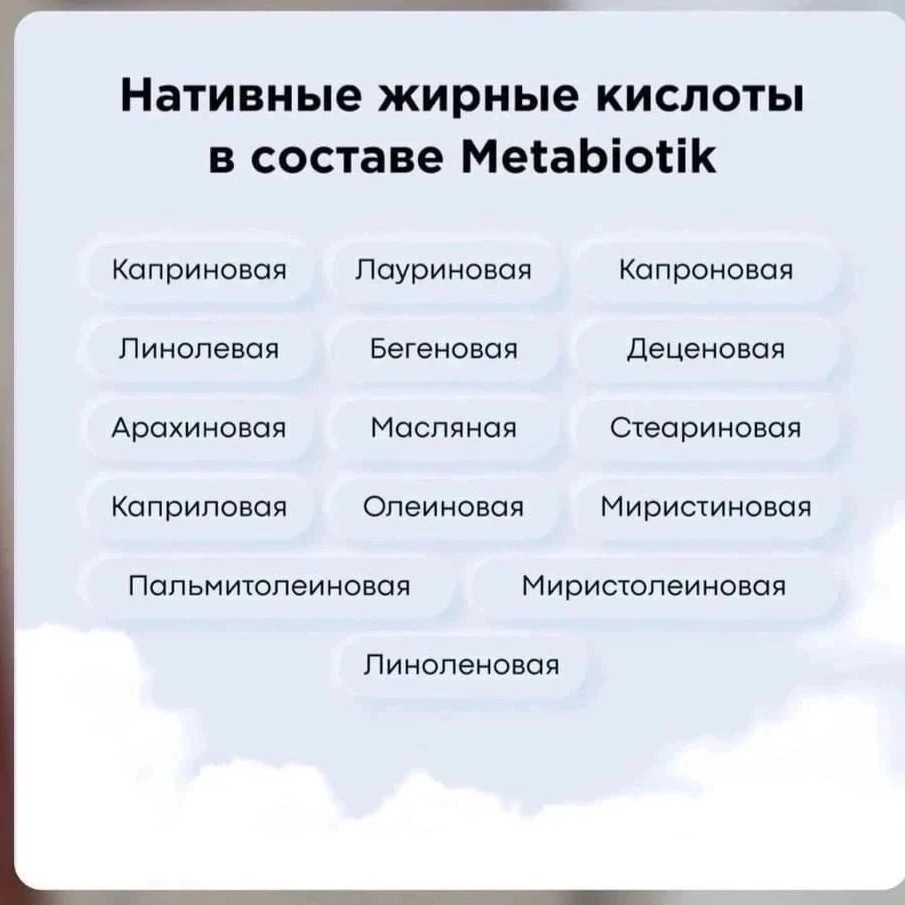 Нативные жирные кислоты в составе Metabiotik

Каприновая
Лауриновая
Капроновая
Линолевая
Бегеновая
Деценовая
Арахиновая
Масляная
Стеариновая
Каприловая
Олеиновая
Миристиновая
Пальмитолеиновая
Миристолеиновая
Линоленовая